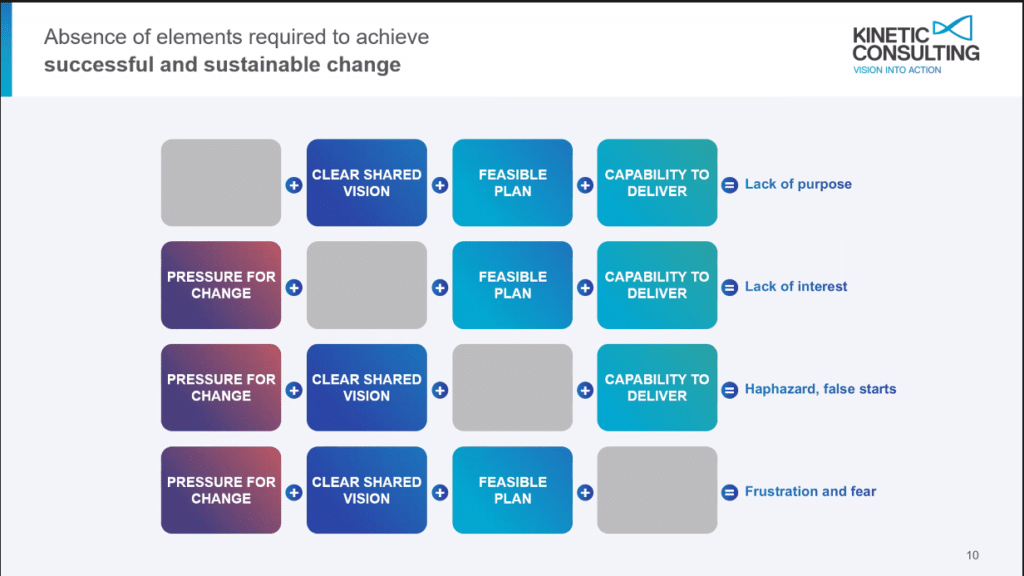 Absence of elements required to achieve
**successful and sustainable change**

KINETIC CONSULTING
VISION INTO ACTION

+ CLEAR SHARED VISION + FEASIBLE PLAN + CAPABILITY TO DELIVER = Lack of purpose

PRESSURE FOR CHANGE + + FEASIBLE PLAN + CAPABILITY TO DELIVER = Lack of interest

PRESSURE FOR CHANGE + CLEAR SHARED VISION + + CAPABILITY TO DELIVER = Haphazard, false starts

PRESSURE FOR CHANGE + CLEAR SHARED VISION + FEASIBLE PLAN + = Frustration and fear

10